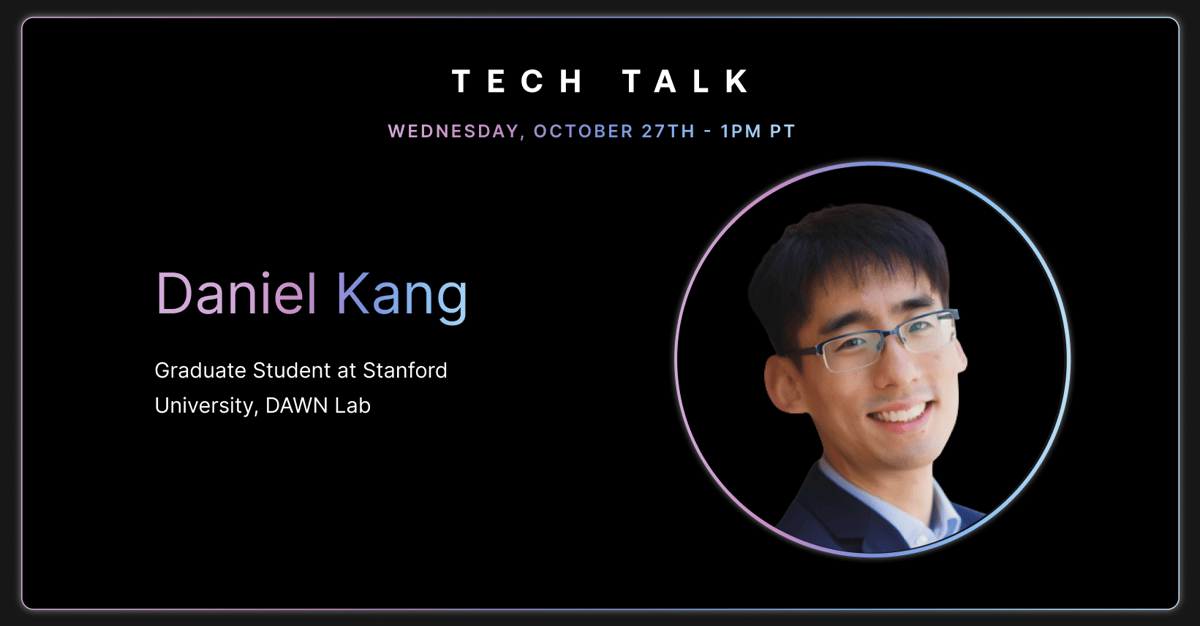 TECH TALK

WEDNESDAY, OCTOBER 27TH - 1PM PT

Daniel Kang

Graduate Student at Stanford University, DAWN Lab